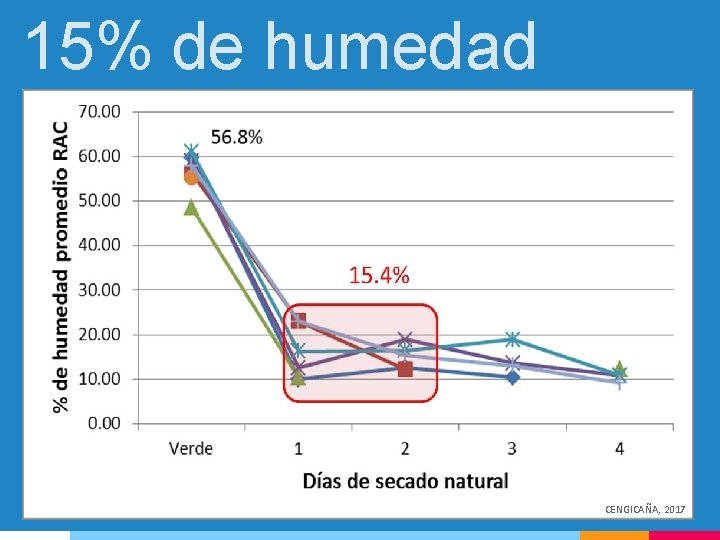 15% de humedad

% de humedad promedio RAC

70.00
60.00
50.00
40.00
30.00
20.00
10.00
0.00

56.8%

15.4%

Verde
1
2
3
4

Días de secado natural

CENGICAÑA, 2017